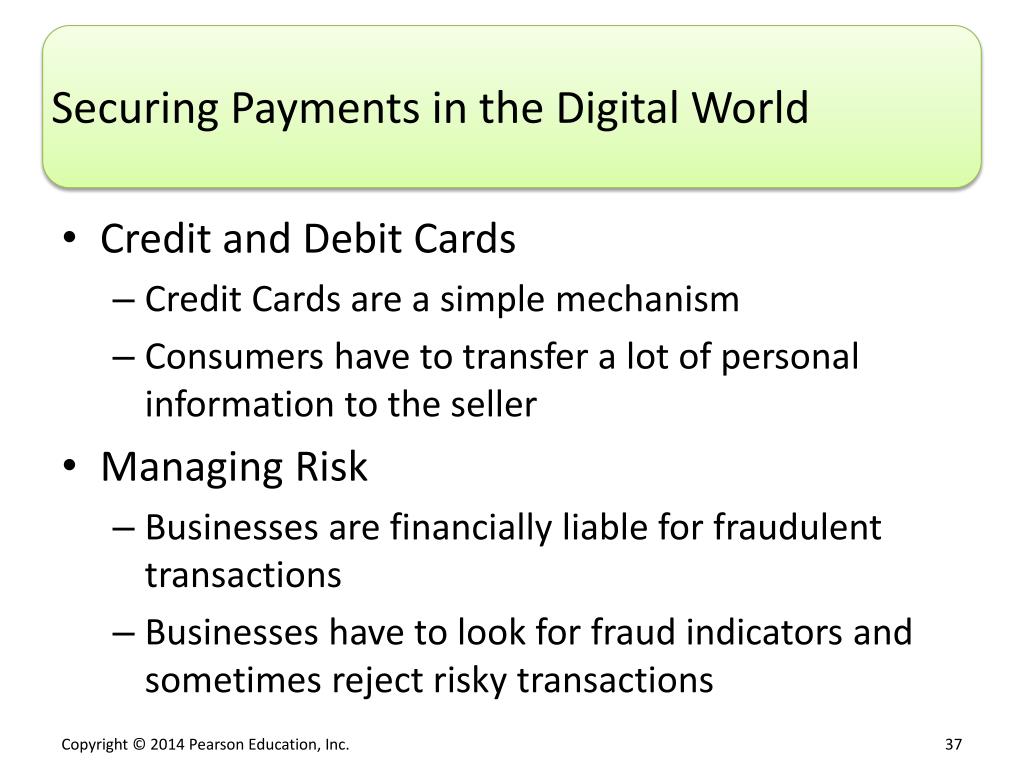 Securing Payments in the Digital World

• Credit and Debit Cards
– Credit Cards are a simple mechanism
– Consumers have to transfer a lot of personal information to the seller

• Managing Risk
– Businesses are financially liable for fraudulent transactions
– Businesses have to look for fraud indicators and sometimes reject risky transactions

Copyright © 2014 Pearson Education, Inc.

37